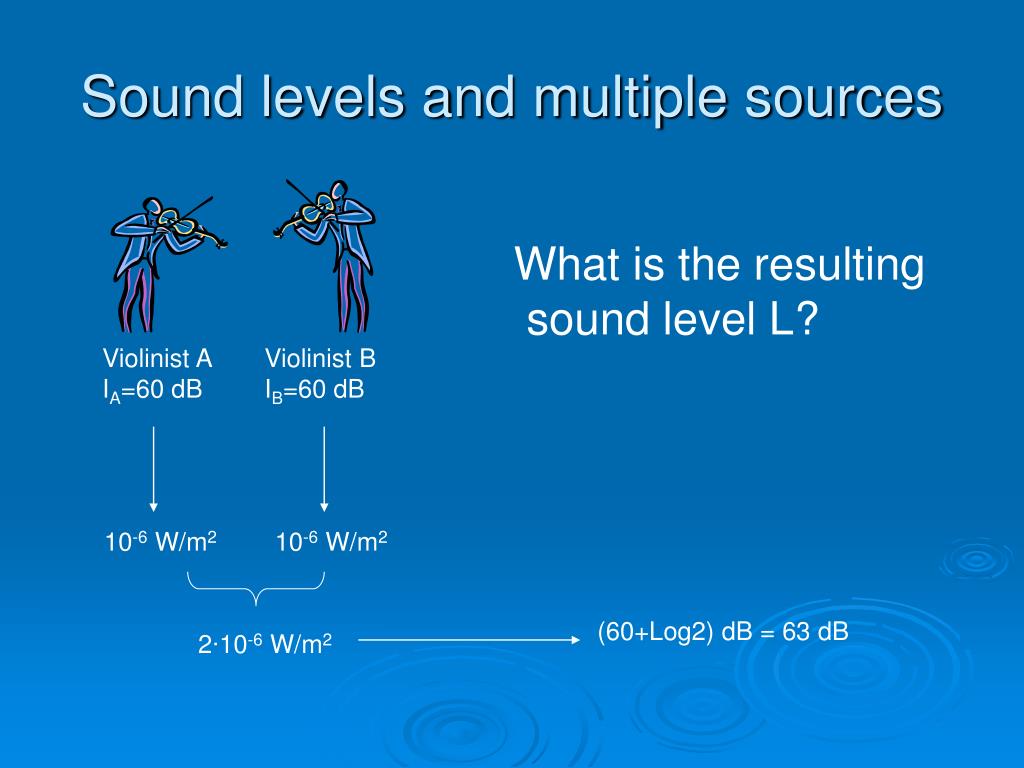 Sound levels and multiple sources

Violinist A
$I_A$=60 dB

Violinist B
$I_B$=60 dB

What is the resulting sound level L?

$10^{-6}$ W/m$^2$

$10^{-6}$ W/m$^2$

$2 \cdot 10^{-6}$ W/m$^2$

(60+Log2) dB = 63 dB